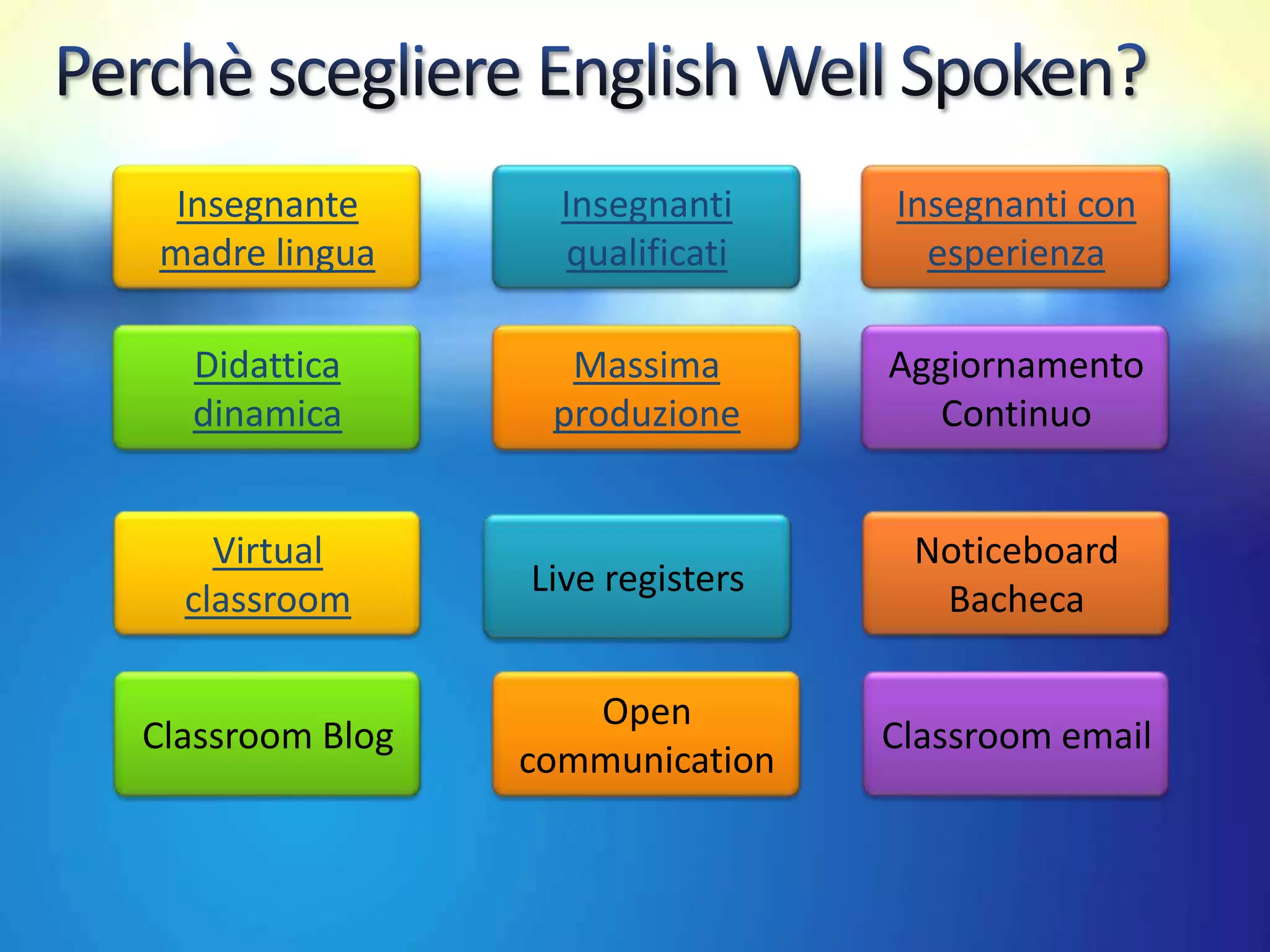 Perchè scegliere English Well Spoken?

Insegnante madre lingua

Insegnanti qualificati

Insegnanti con esperienza

Didattica dinamica

Massima produzione

Aggiornamento Continuo

Virtual classroom

Live registers

Noticeboard Bacheca

Classroom Blog

Open communication

Classroom email